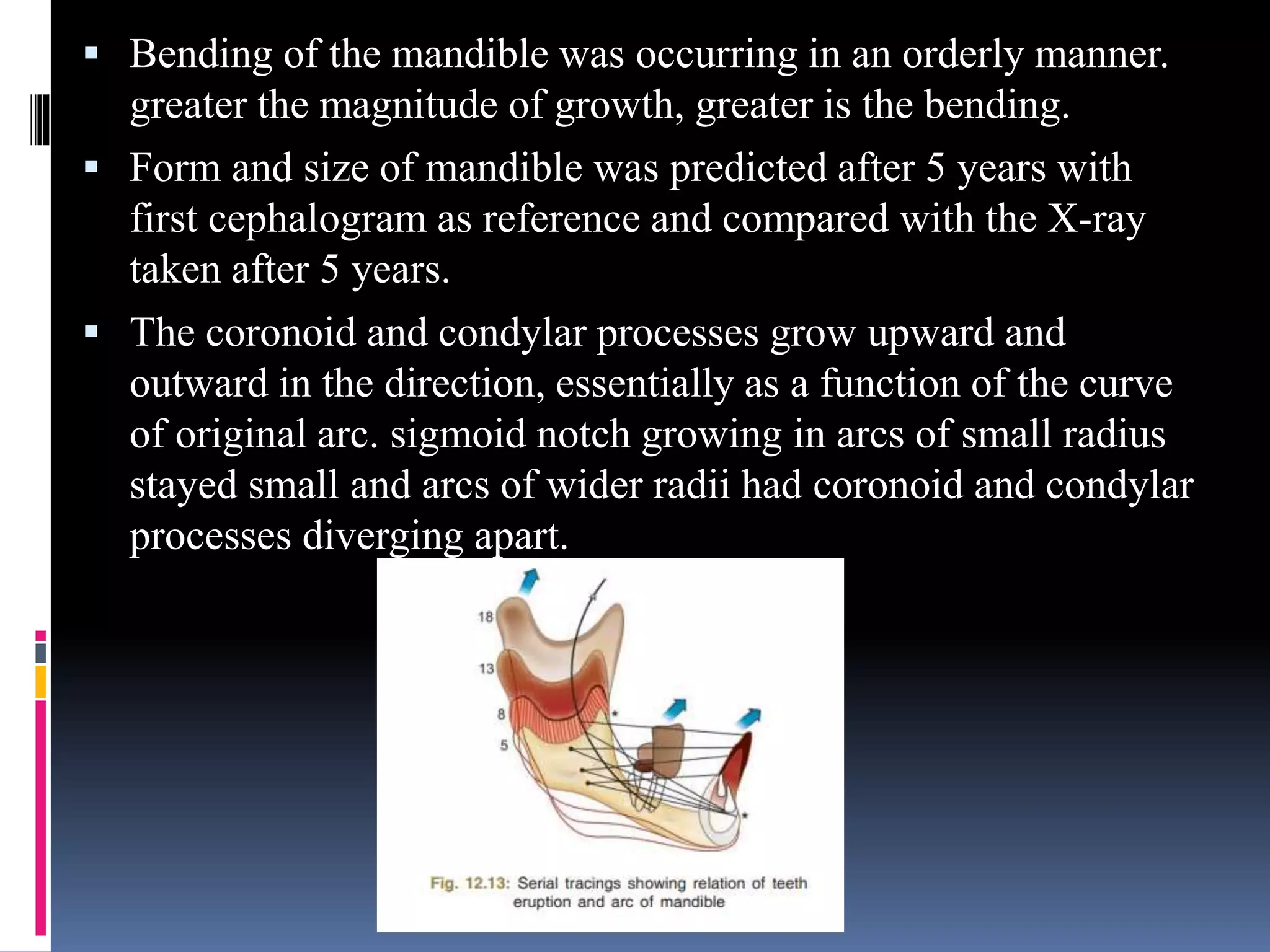 ▪ Bending of the mandible was occurring in an orderly manner. greater the magnitude of growth, greater is the bending.

▪ Form and size of mandible was predicted after 5 years with first cephalogram as reference and compared with the X-ray taken after 5 years.

▪ The coronoid and condylar processes grow upward and outward in the direction, essentially as a function of the curve of original arc. sigmoid notch growing in arcs of small radius stayed small and arcs of wider radii had coronoid and condylar processes diverging apart.

18
13
8
5

Fig. 12.13: Serial tracings showing relation of teeth eruption and arc of mandible